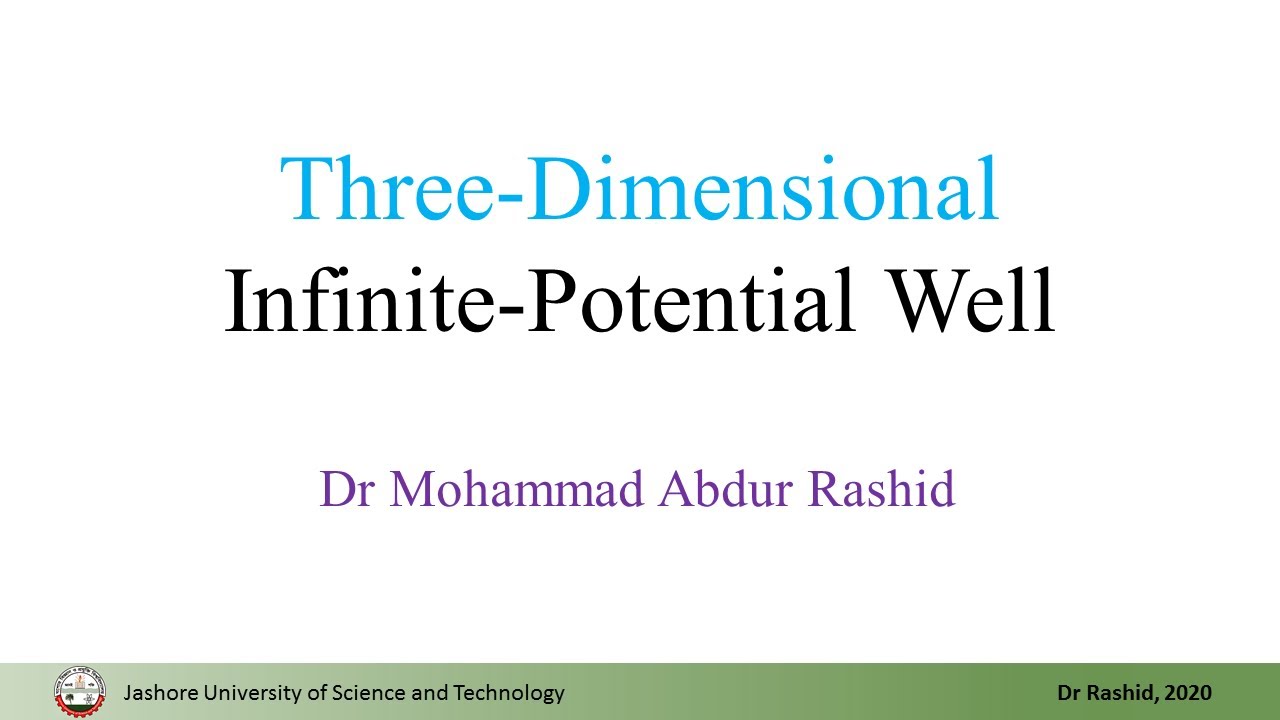 Three-Dimensional
Infinite-Potential Well

Dr Mohammad Abdur Rashid

Jashore University of Science and Technology

Dr Rashid, 2020